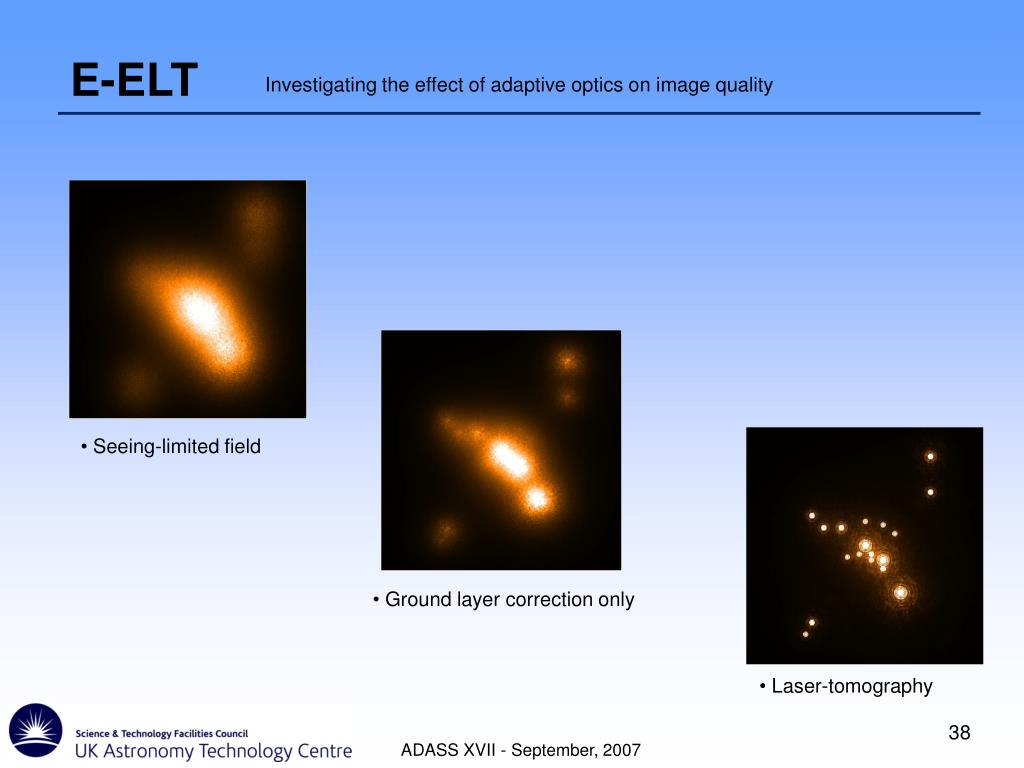 E-ELT

Investigating the effect of adaptive optics on image quality

• Seeing-limited field

• Ground layer correction only

• Laser-tomography

Science & Technology Facilities Council
UK Astronomy Technology Centre

ADASS XVII - September, 2007

38